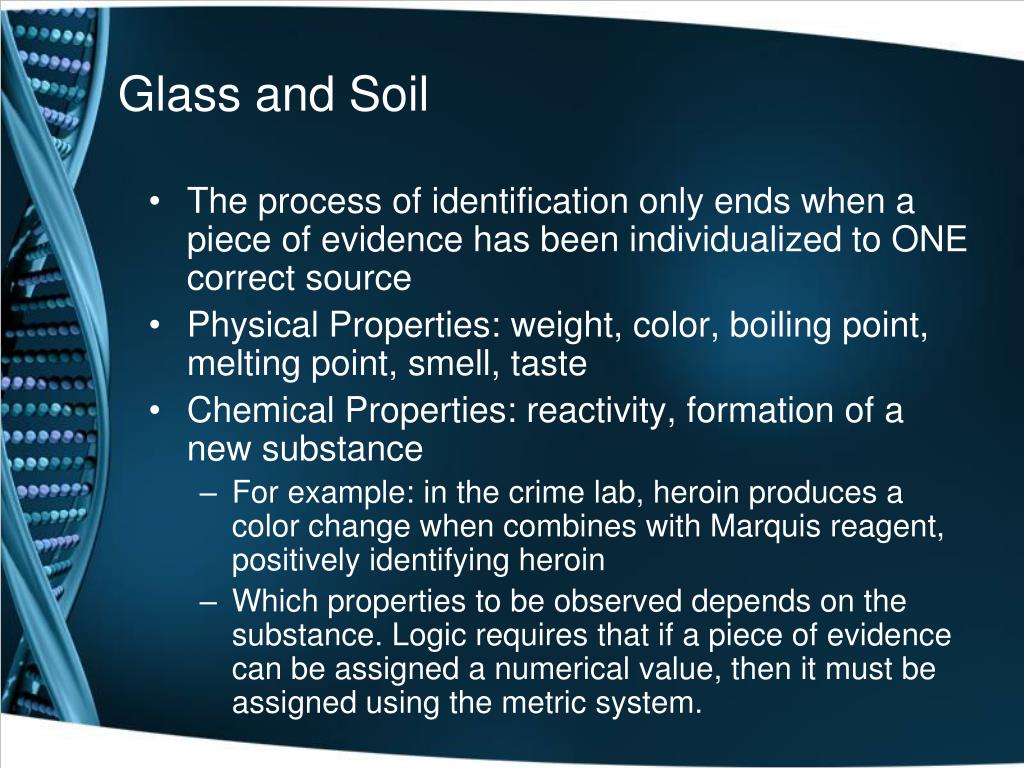 Glass and Soil

• The process of identification only ends when a piece of evidence has been individualized to ONE correct source
• Physical Properties: weight, color, boiling point, melting point, smell, taste
• Chemical Properties: reactivity, formation of a new substance
– For example: in the crime lab, heroin produces a color change when combines with Marquis reagent, positively identifying heroin
– Which properties to be observed depends on the substance. Logic requires that if a piece of evidence can be assigned a numerical value, then it must be assigned using the metric system.